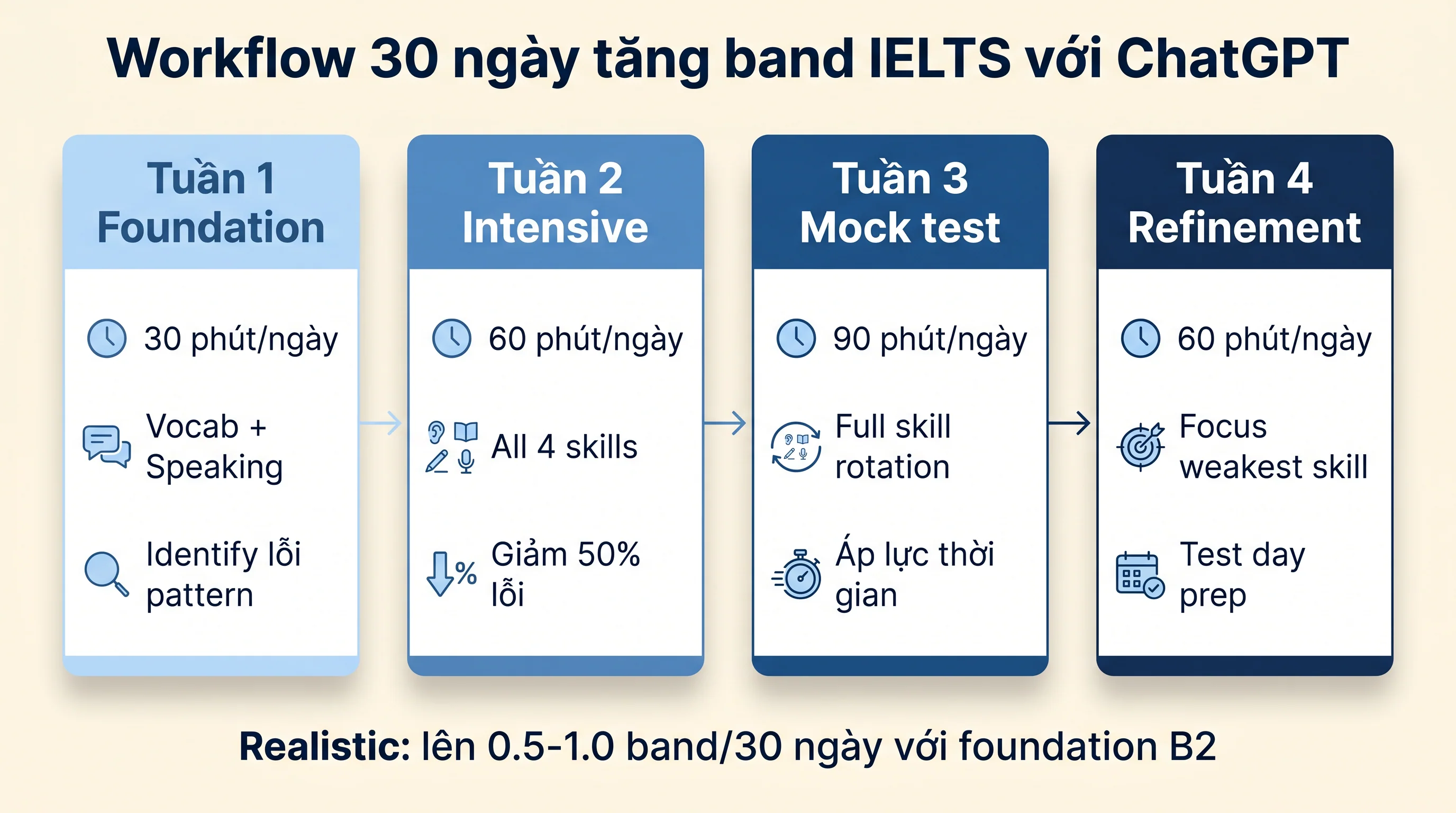 Workflow 30 ngày tăng band IELTS với ChatGPT

Tuần 1
Foundation

30 phút/ngày

Vocab + Speaking

Identify lỗi pattern

Tuần 2
Intensive

60 phút/ngày

All 4 skills

Giảm 50% lỗi

Tuần 3
Mock test

90 phút/ngày

Full skill rotation

Áp lực thời gian

Tuần 4
Refinement

60 phút/ngày

Focus weakest skill

Test day prep

Realistic: lên 0.5-1.0 band/30 ngày với foundation B2